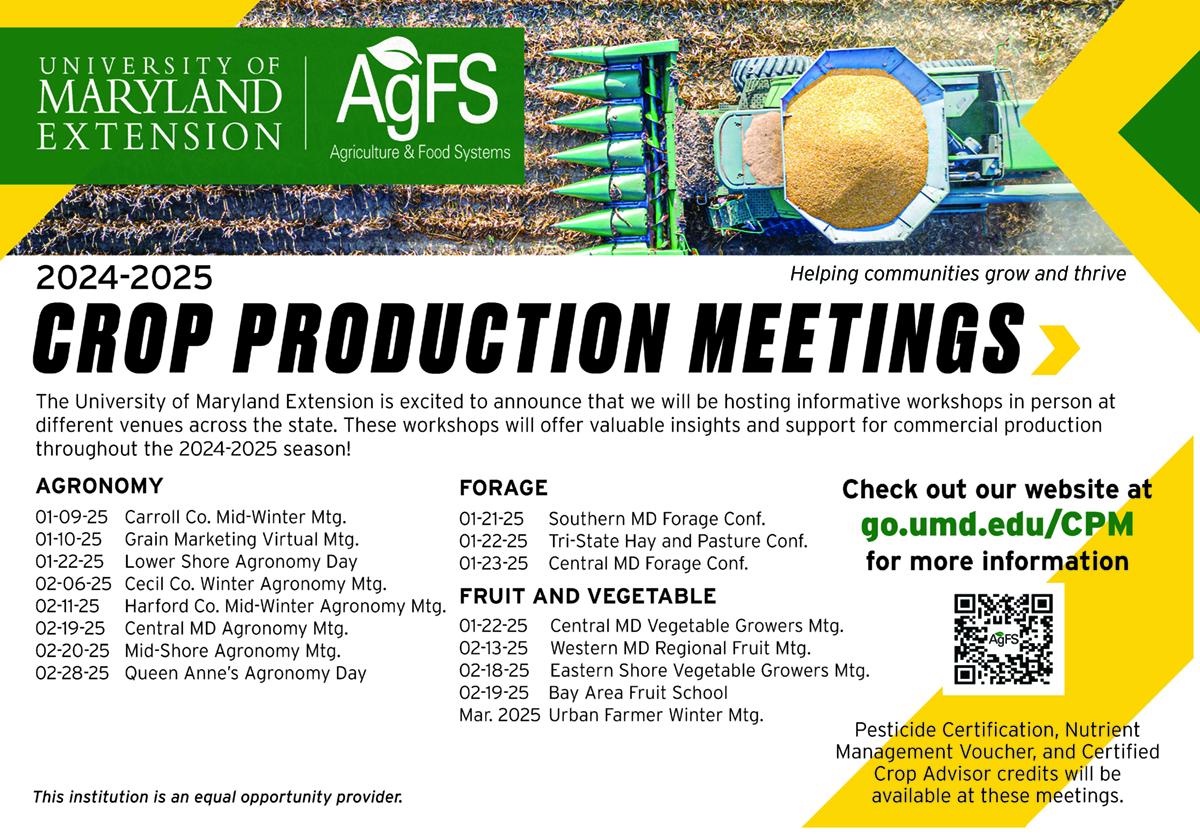 UNIVERSITY OF MARYLAND EXTENSION

AgFS
Agriculture & Food Systems

2024-2025

Helping communities grow and thrive

CROP PRODUCTION MEETINGS

The University of Maryland Extension is excited to announce that we will be hosting informative workshops in person at different venues across the state. These workshops will offer valuable insights and support for commercial production throughout the 2024-2025 season!

AGRONOMY

01-09-25 Carroll Co. Mid-Winter Mtg.
01-10-25 Grain Marketing Virtual Mtg.
01-22-25 Lower Shore Agronomy Day
02-06-25 Cecil Co. Winter Agronomy Mtg.
02-11-25 Harford Co. Mid-Winter Agronomy Mtg.
02-19-25 Central MD Agronomy Mtg.
02-20-25 Mid-Shore Agronomy Mtg.
02-28-25 Queen Anne's Agronomy Day

FORAGE

01-21-25 Southern MD Forage Conf.
01-22-25 Tri-State Hay and Pasture Conf.
01-23-25 Central MD Forage Conf.

FRUIT AND VEGETABLE

01-22-25 Central MD Vegetable Growers Mtg.
02-13-25 Western MD Regional Fruit Mtg.
02-18-25 Eastern Shore Vegetable Growers Mtg.
02-19-25 Bay Area Fruit School
Mar. 2025 Urban Farmer Winter Mtg.

Check out our website at go.umd.edu/CPM for more information

AgFS

Pesticide Certification, Nutrient Management Voucher, and Certified Crop Advisor credits will be available at these meetings.

This institution is an equal opportunity provider.